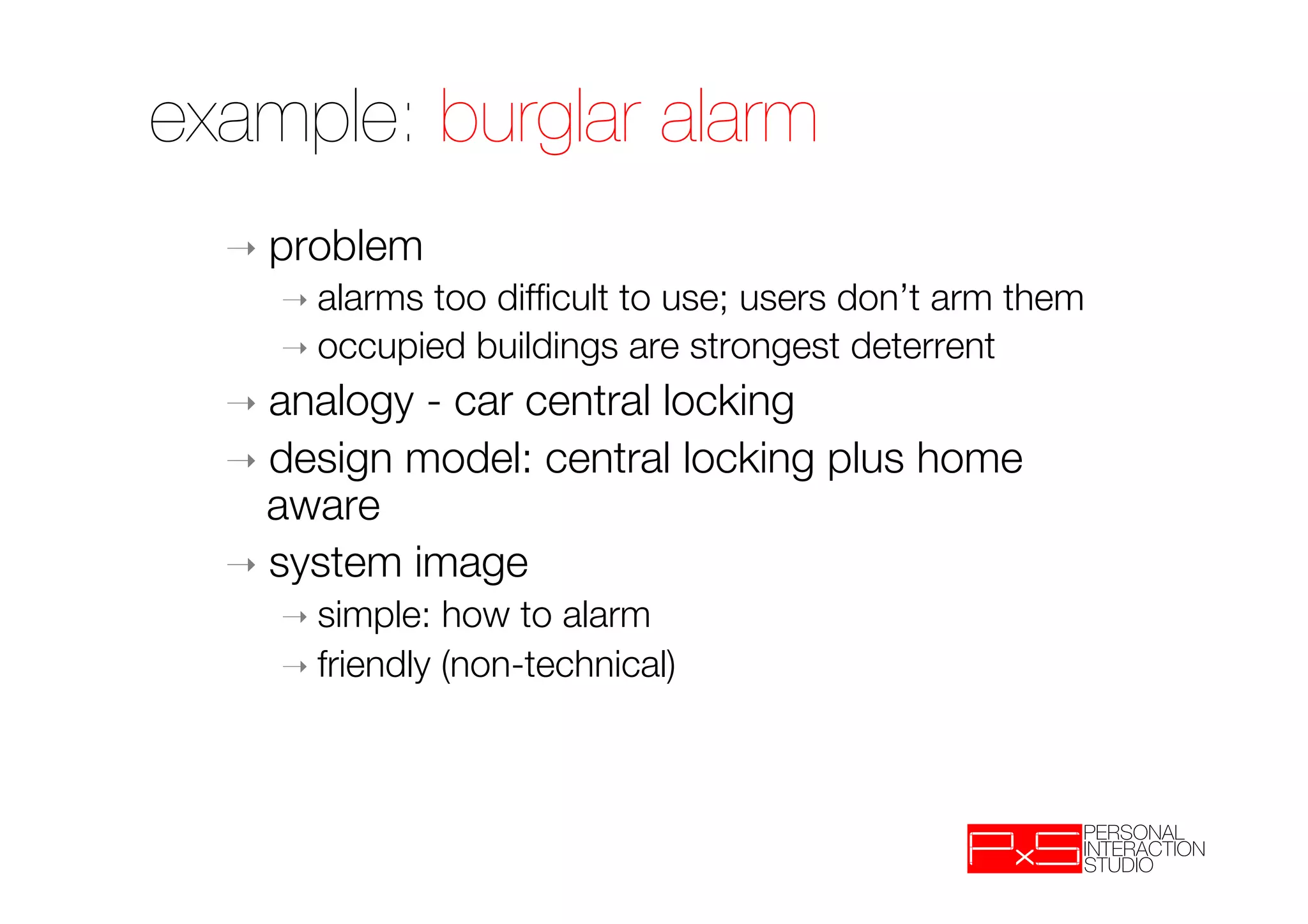 example: burglar alarm

→ problem

→ alarms too difficult to use; users don't arm them

→ occupied buildings are strongest deterrent

→ analogy - car central locking

→ design model: central locking plus home aware

→ system image

→ simple: how to alarm

→ friendly (non-technical)

PxS PERSONAL INTERACTION STUDIO